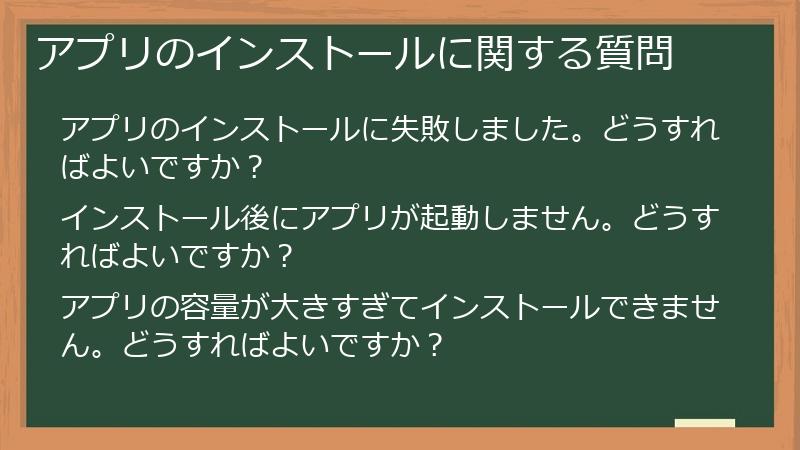 アプリのインストールに関する質問

アプリのインストールに失敗しました。どうすればよいですか？

インストール後にアプリが起動しません。どうすればよいですか？

アプリの容量が大きすぎてインストールできません。どうすればよいですか？